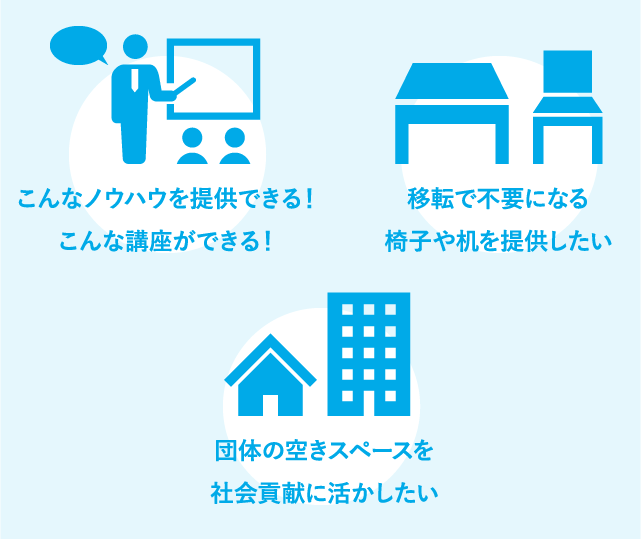 こんなノウハウを提供できる！
こんな講座ができる！

移転で不要になる
椅子や机を提供したい

団体の空きスペースを
社会貢献に活かしたい